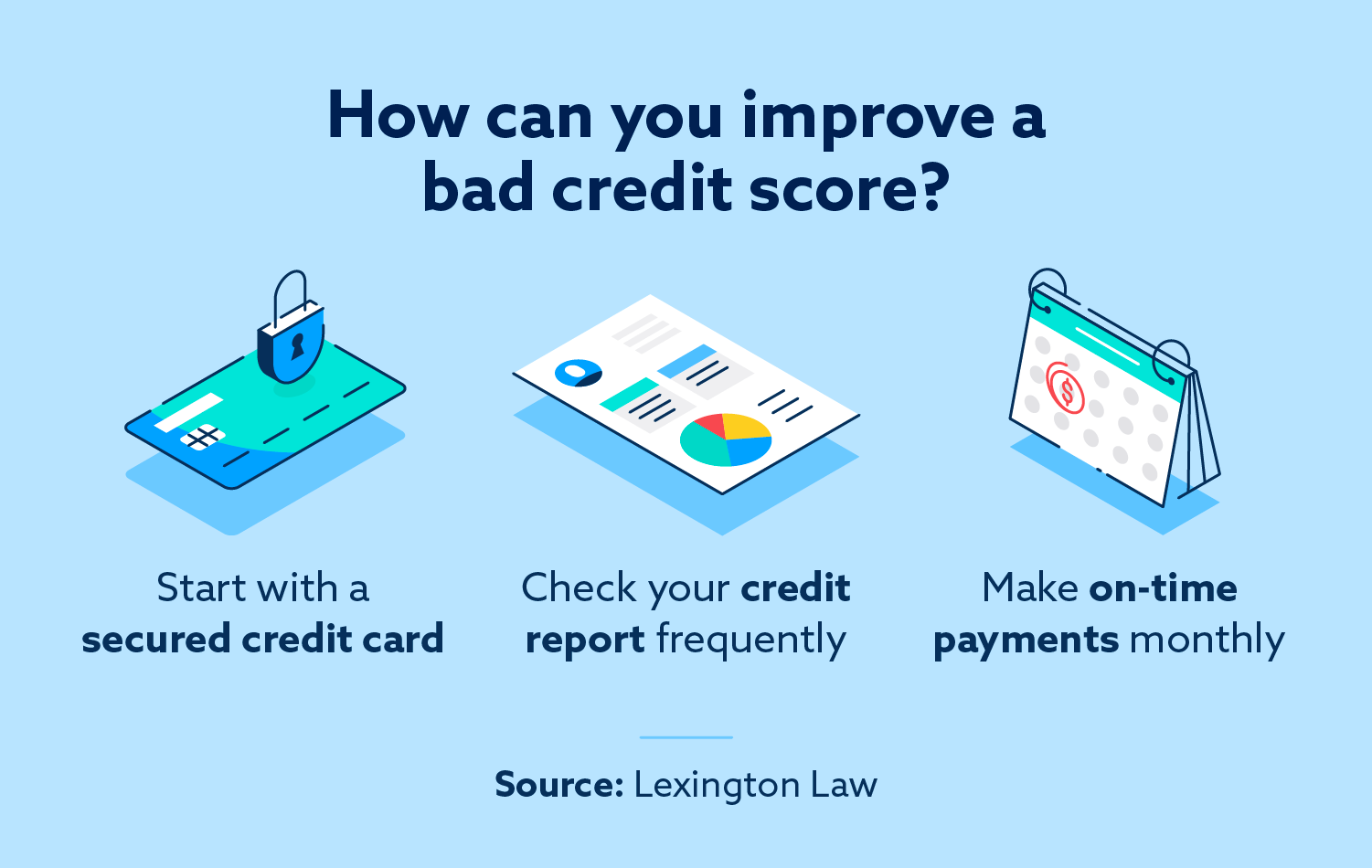 How can you improve a bad credit score?

Start with a secured credit card

Check your credit report frequently

Make on-time payments monthly

Source: Lexington Law